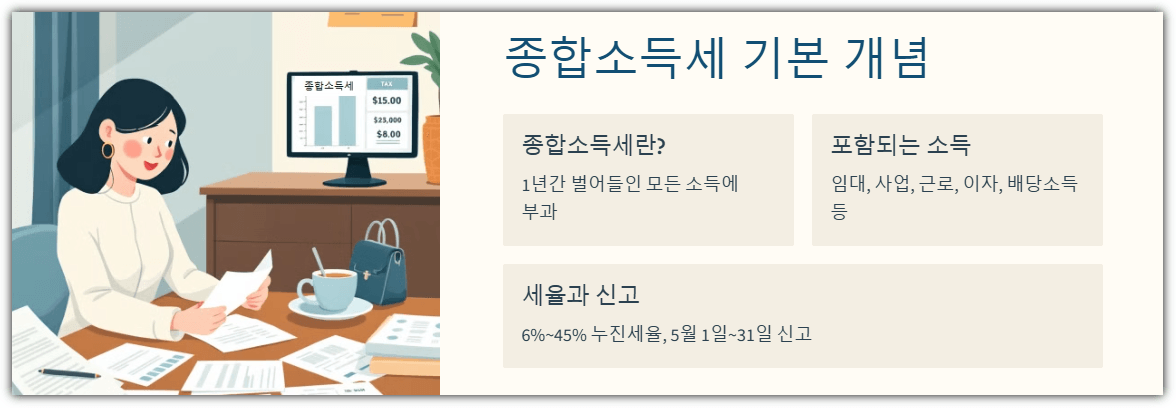 종합소득세 TAX $15.00 $23,000 $8.00

종합소득세 기본 개념

종합소득세란?

1년간 벌어들인 모든 소득에 부과

포함되는 소득

임대, 사업, 근로, 이자, 배당소득 등

세율과 신고

6%~45% 누진세율, 5월 1일~31일 신고